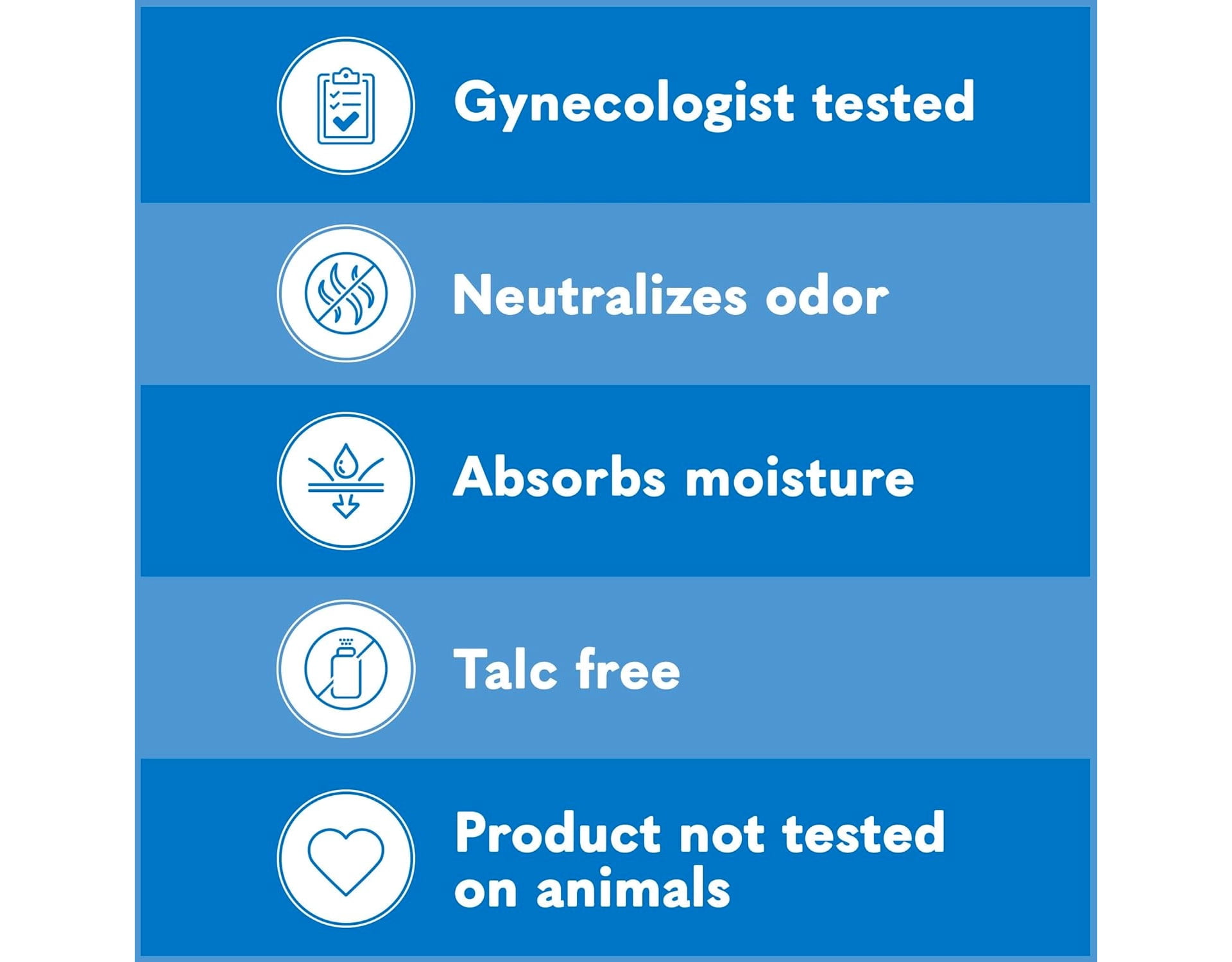 Gynecologist tested

Neutralizes odor

Absorbs moisture

Talc free

Product not tested on animals